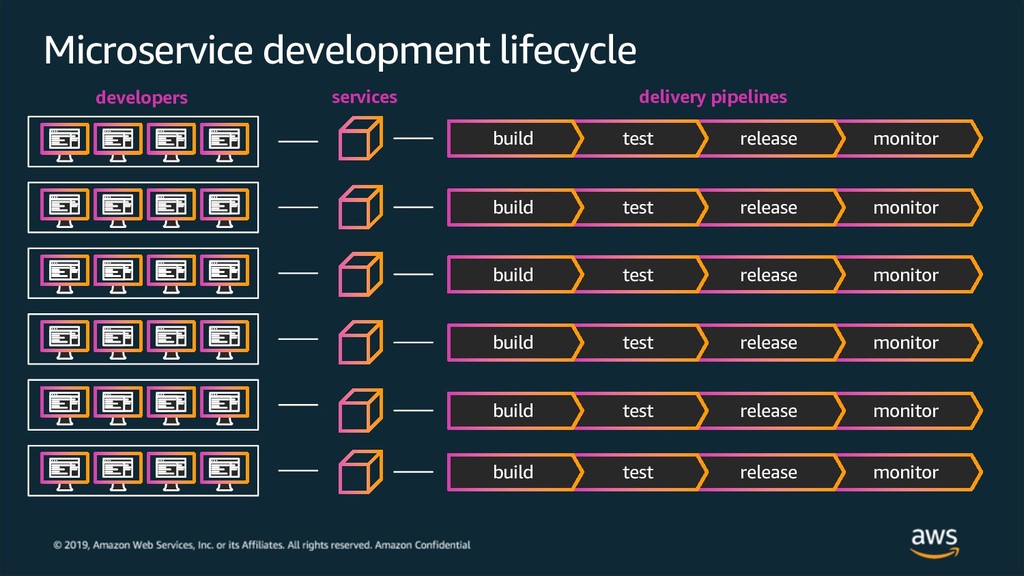 Microservice development lifecycle

developers

services

delivery pipelines

build test release monitor

build test release monitor

build test release monitor

build test release monitor

build test release monitor

build test release monitor

© 2019, Amazon Web Services, Inc. or its Affiliates. All rights reserved. Amazon Confidential

aws